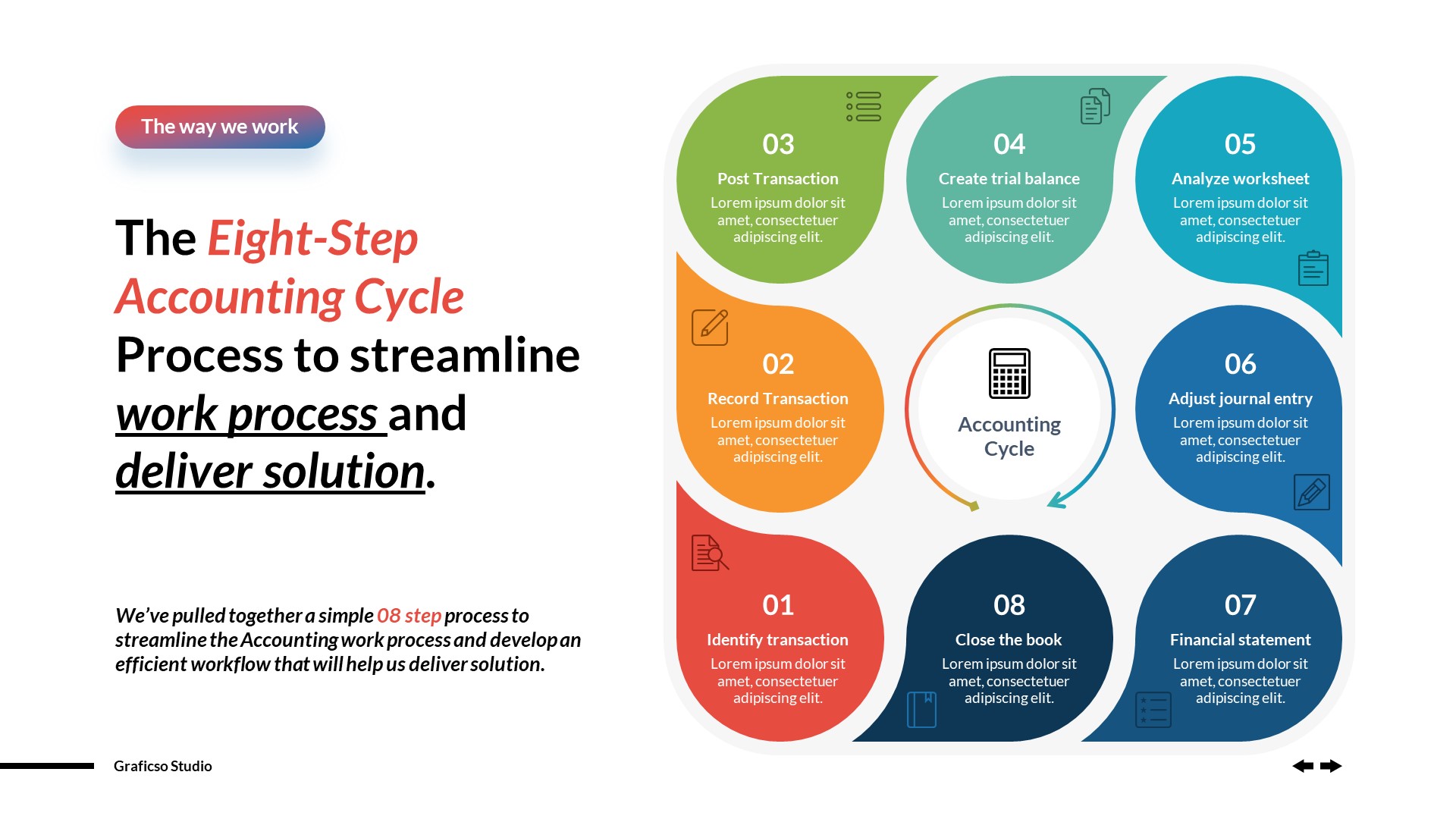 The way we work

The Eight-Step Accounting Cycle Process to streamline work process and deliver solution.

We've pulled together a simple 08 step process to streamline the Accounting work process and develop an efficient workflow that will help us deliver solution.

03
Post Transaction
Lorem ipsum dolor sit amet, consectetuer adipiscing elit.

04
Create trial balance
Lorem ipsum dolor sit amet, consectetuer adipiscing elit.

05
Analyze worksheet
Lorem ipsum dolor sit amet, consectetuer adipiscing elit.

02
Record Transaction
Lorem ipsum dolor sit amet, consectetuer adipiscing elit.

Accounting Cycle

06
Adjust journal entry
Lorem ipsum dolor sit amet, consectetuer adipiscing elit.

01
Identify transaction
Lorem ipsum dolor sit amet, consectetuer adipiscing elit.

08
Close the book
Lorem ipsum dolor sit amet, consectetuer adipiscing elit.

07
Financial statement
Lorem ipsum dolor sit amet, consectetuer adipiscing elit.

Graficso Studio